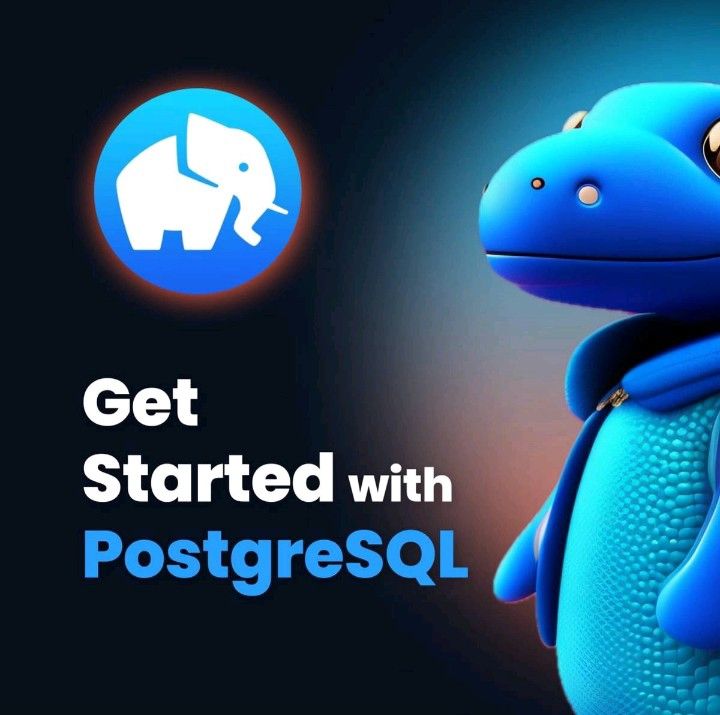 Get
Started with
PostgreSQL